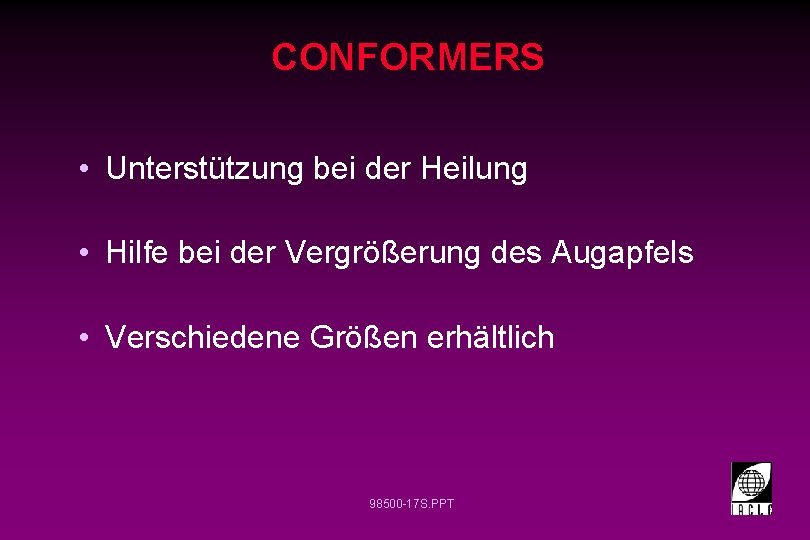 CONFORMERS

• Unterstützung bei der Heilung

• Hilfe bei der Vergrößerung des Augapfels

• Verschiedene Größen erhältlich

98500-17S.PPT

IACLE